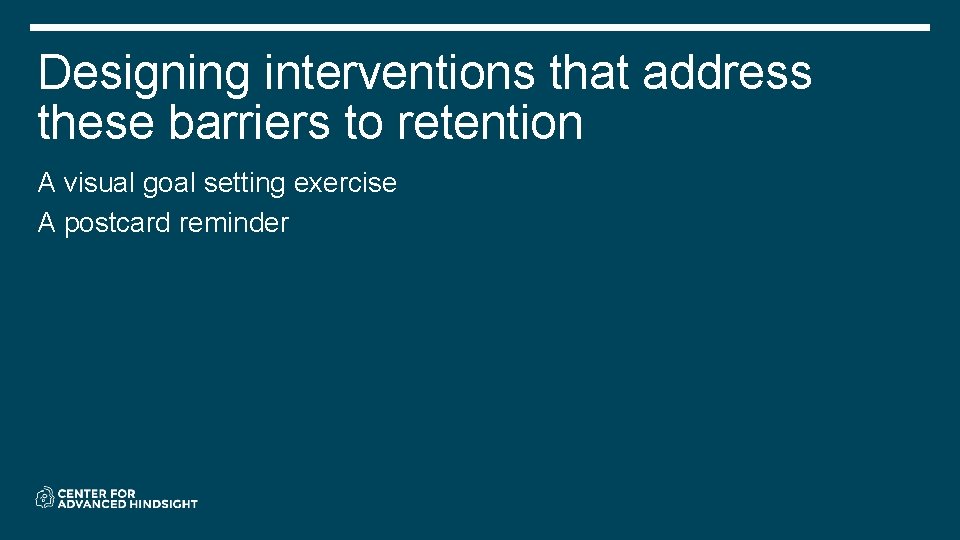 Designing interventions that address these barriers to retention

A visual goal setting exercise

A postcard reminder

CENTER FOR ADVANCED HINDSIGHT